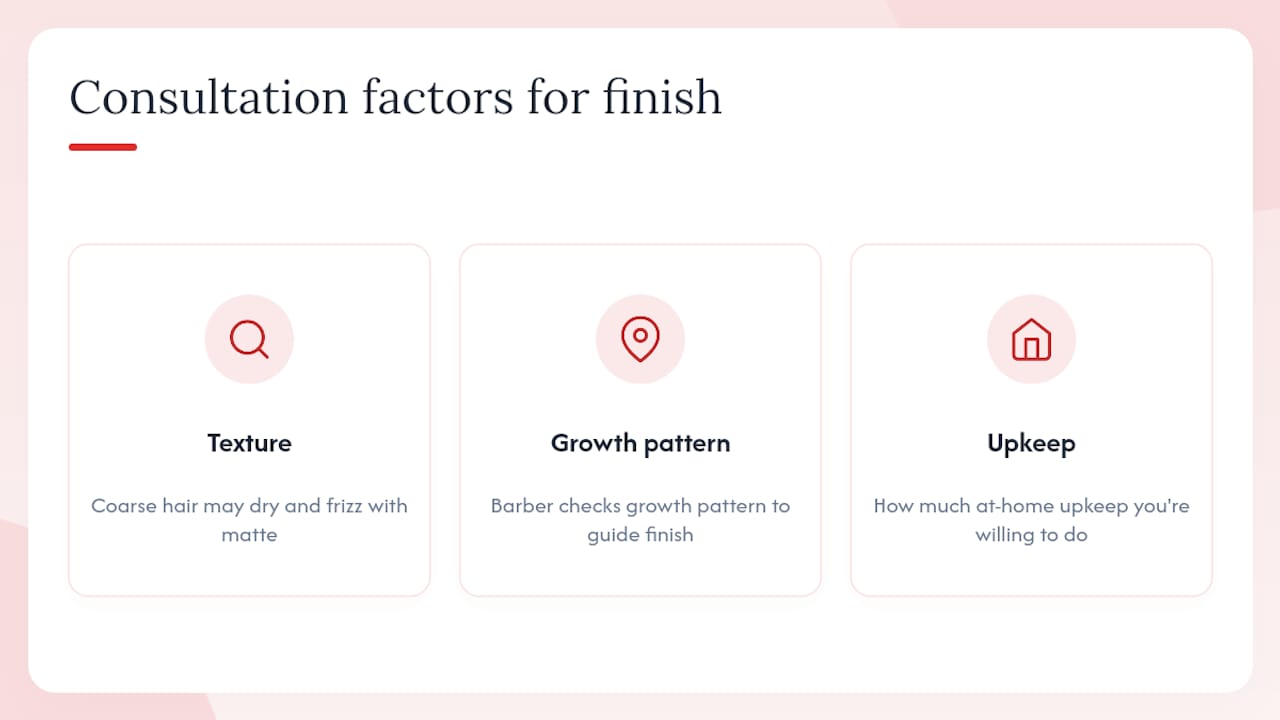 Consultation factors for finish

Texture

Coarse hair may dry and frizz with matte

Growth pattern

Barber checks growth pattern to guide finish

Upkeep

How much at-home upkeep you're willing to do